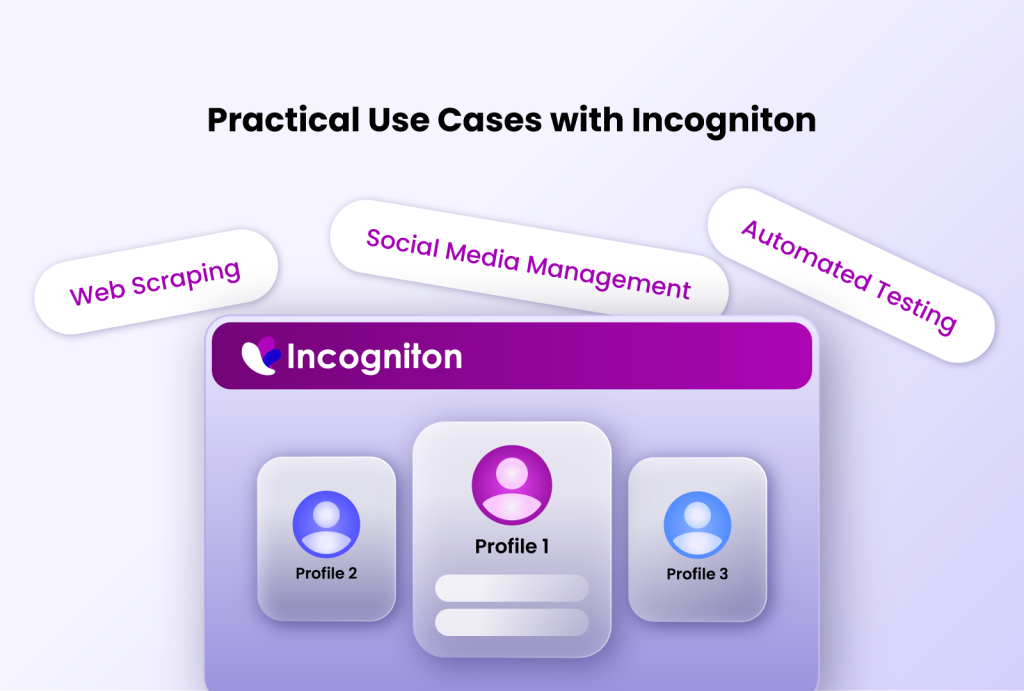 Practical Use Cases with Incogniton

Web Scraping

Social Media Management

Automated Testing

Incogniton

Profile 2

Profile 1

Profile 3